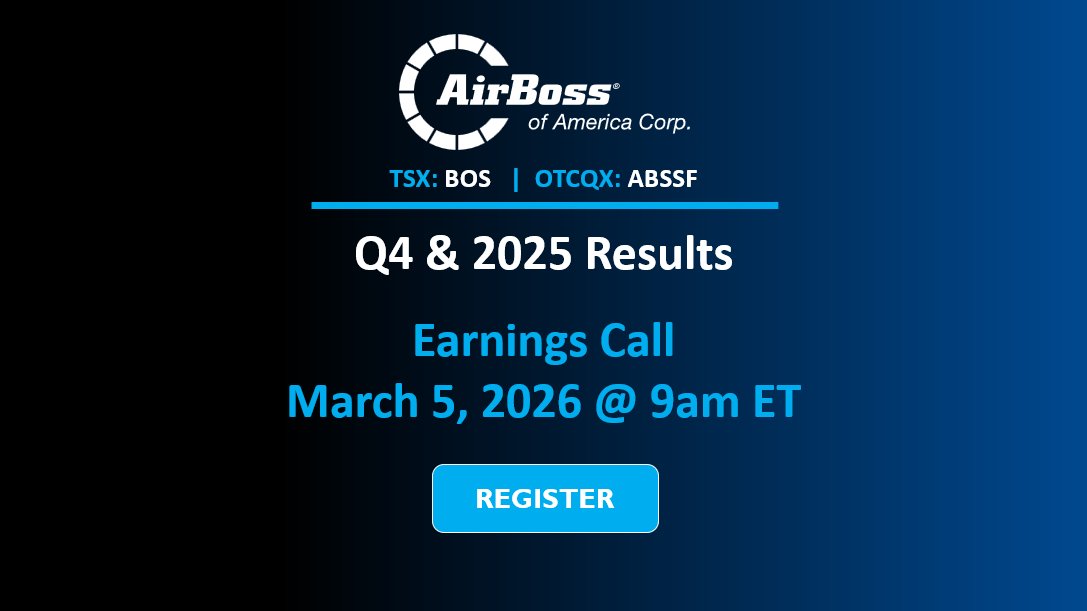 AirBoss®
of America Corp.

TSX: BOS | OTCQX: ABSSF

Q4 & 2025 Results

Earnings Call
March 5, 2026 @ 9am ET

REGISTER